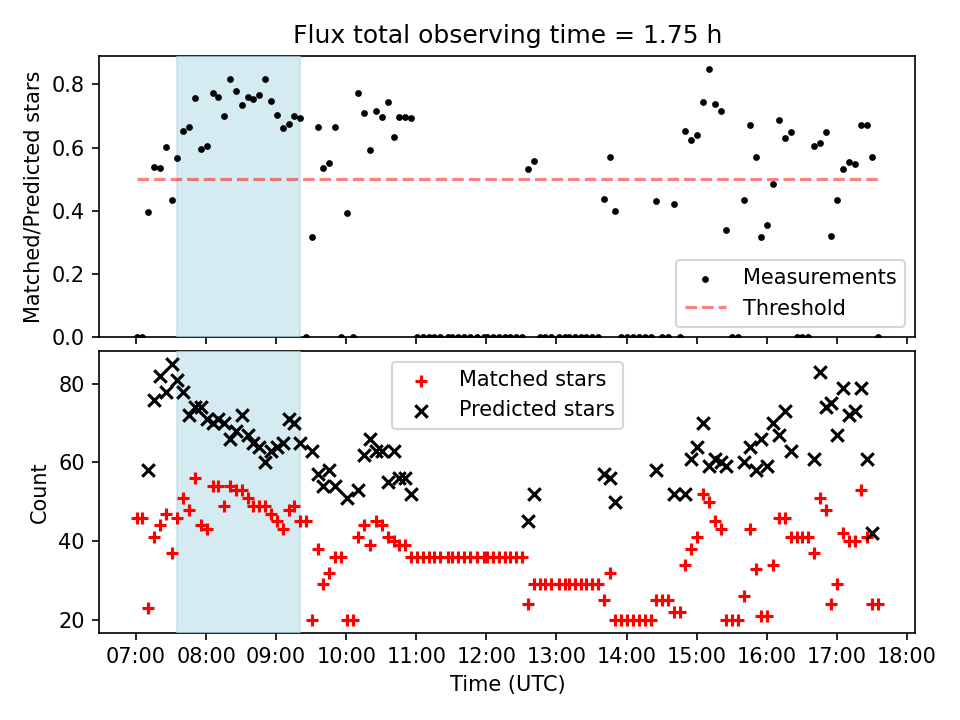 Flux total observing time = 1.75 h

Matched/Predicted stars

0.8
0.6
0.4
0.2
0.0

Measurements
Threshold

Count

80
60
40
20

Matched stars
Predicted stars

07:00 08:00 09:00 10:00 11:00 12:00 13:00 14:00 15:00 16:00 17:00 18:00
Time (UTC)